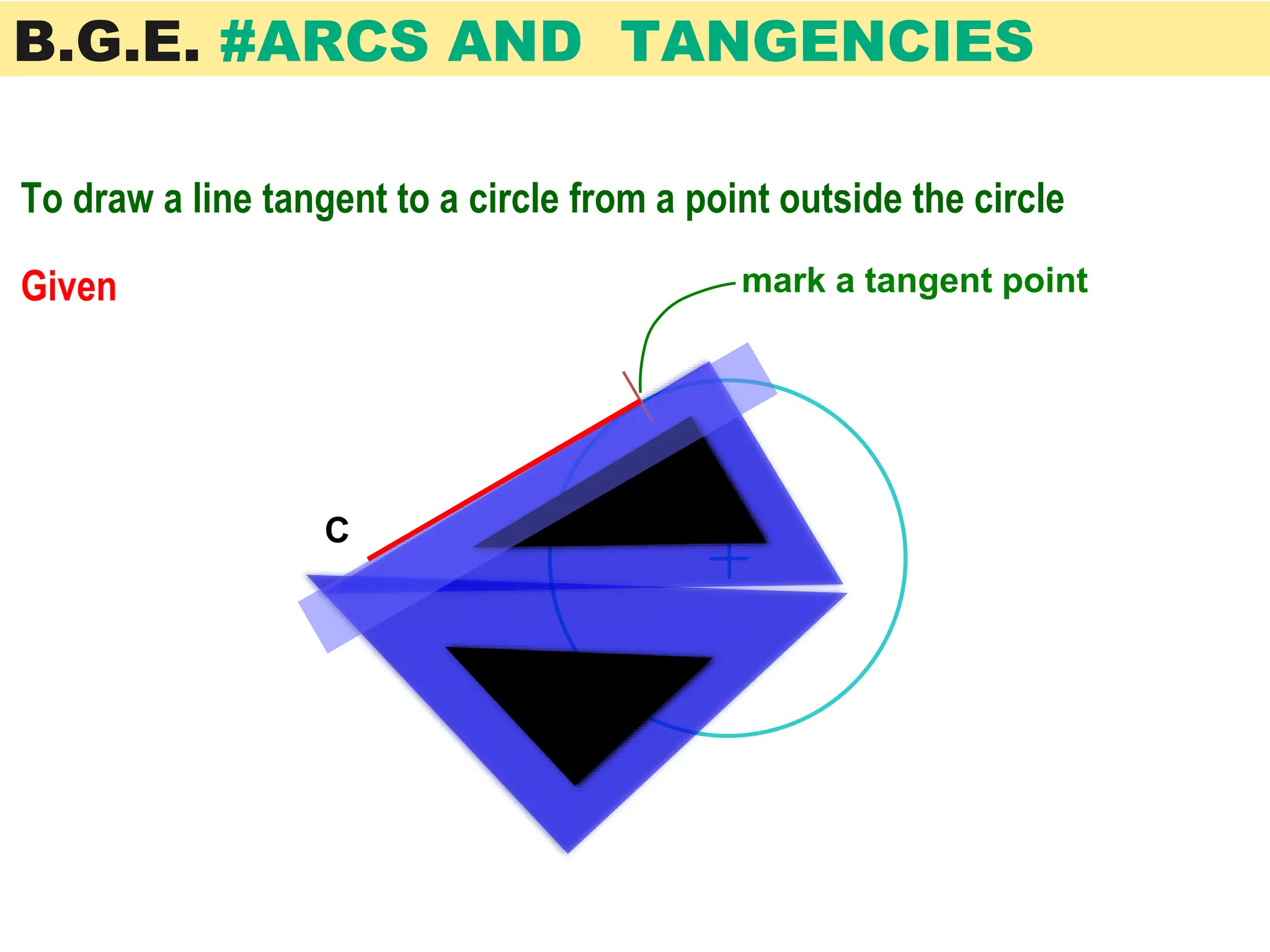 B.G.E. #ARCS AND TANGENCIES

To draw a line tangent to a circle from a point outside the circle

Given

mark a tangent point

C